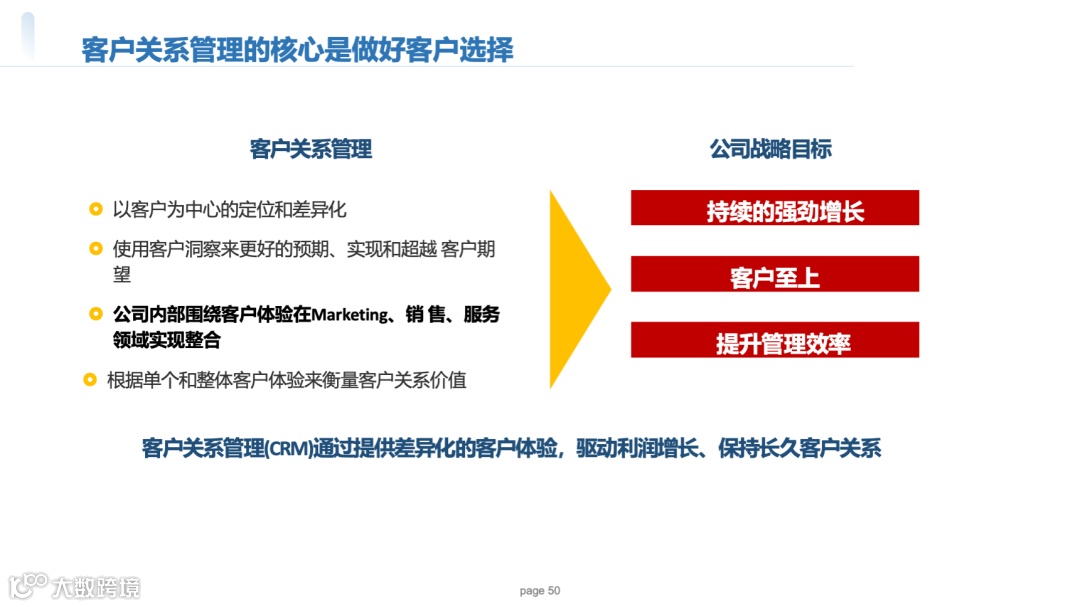 客户关系管理的核心是做好客户选择

客户关系管理

以客户为中心的定位和差异化

使用客户洞察来更好的预期、实现和超越 客户期望

公司内部围绕客户体验在Marketing、销 售、服务领域实现整合

根据单个和整体客户体验来衡量客户关系价值

公司战略目标

持续的强劲增长

客户至上

提升管理效率

客户关系管理(CRM)通过提供差异化的客户体验，驱动利润增长、保持长久客户关系

大数跨境

page 50